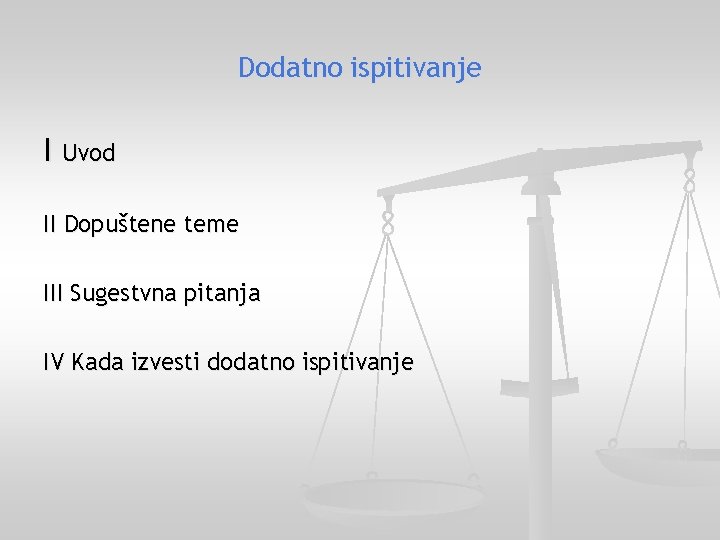 Dodatno ispitivanje

I Uvod

II Dopuštene teme

III Sugestvna pitanja

IV Kada izvesti dodatno ispitivanje